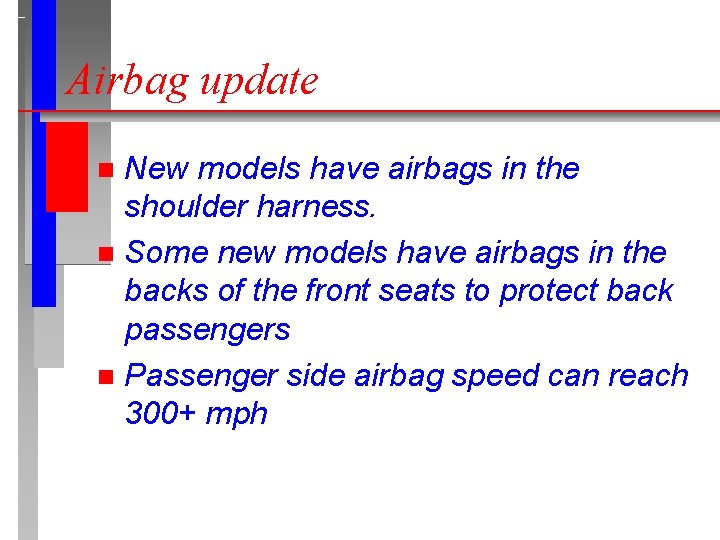 Airbag update

New models have airbags in the shoulder harness.

Some new models have airbags in the backs of the front seats to protect back passengers

Passenger side airbag speed can reach 300+ mph